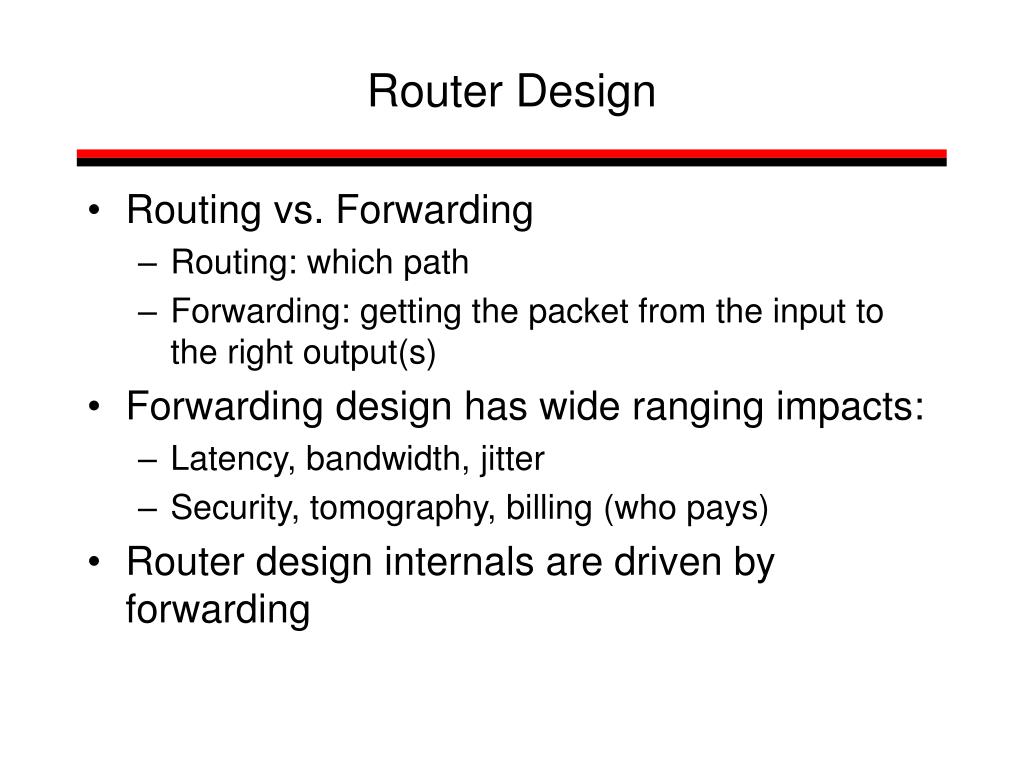 Router Design

• Routing vs. Forwarding
– Routing: which path
– Forwarding: getting the packet from the input to the right output(s)
• Forwarding design has wide ranging impacts:
– Latency, bandwidth, jitter
– Security, tomography, billing (who pays)
• Router design internals are driven by forwarding